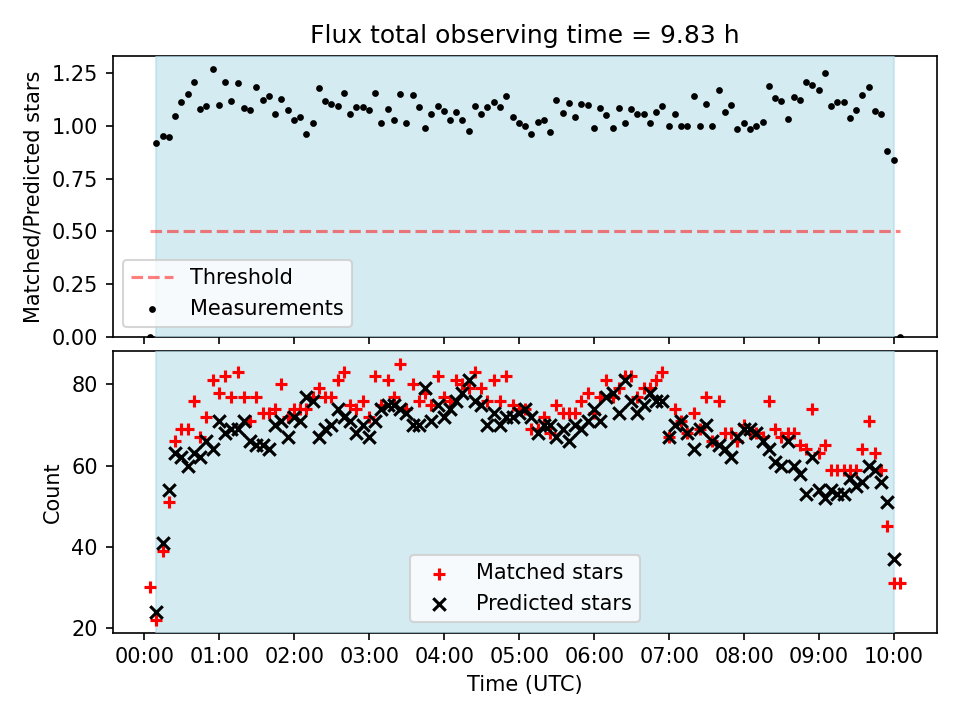 Flux total observing time = 9.83 h

Matched/Predicted stars

1.25
1.00
0.75
0.50
0.25
0.00

Threshold
Measurements

Count

80
60
40
20

Matched stars
Predicted stars

00:00 01:00 02:00 03:00 04:00 05:00 06:00 07:00 08:00 09:00 10:00

Time (UTC)